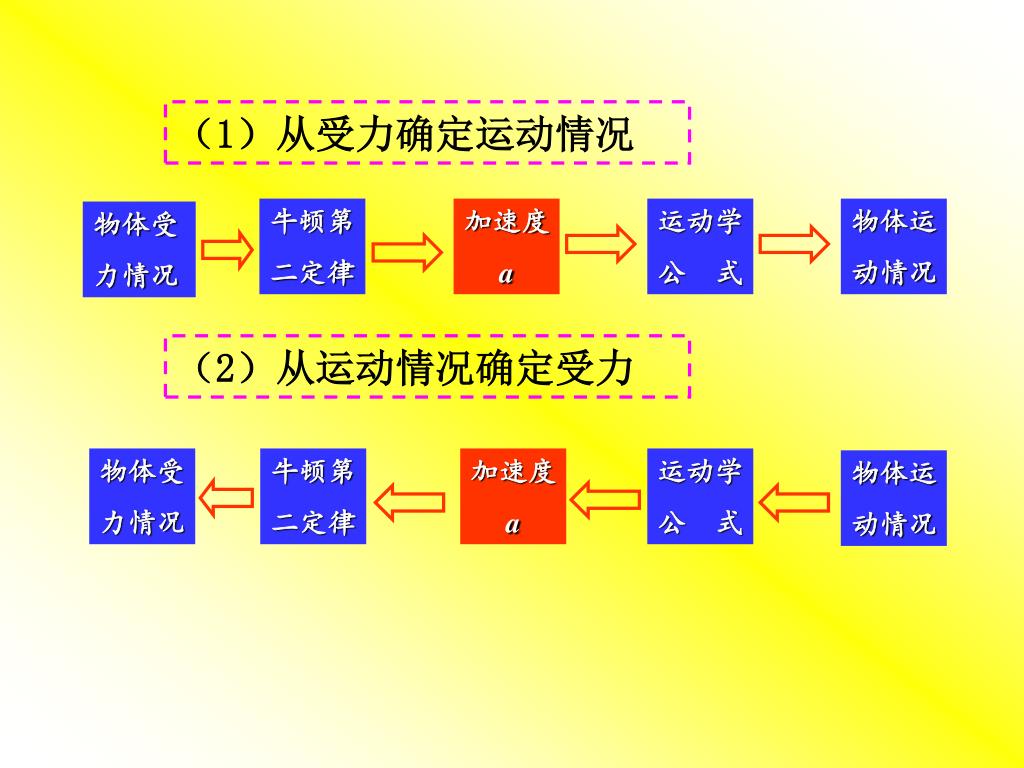 （1）从受力确定运动情况

物体受力情况

牛顿第二定律

加速度 $a$

运动学公 式

物体运动情况

（2）从运动情况确定受力

物体受力情况

牛顿第二定律

加速度 $a$

运动学公 式

物体运动情况